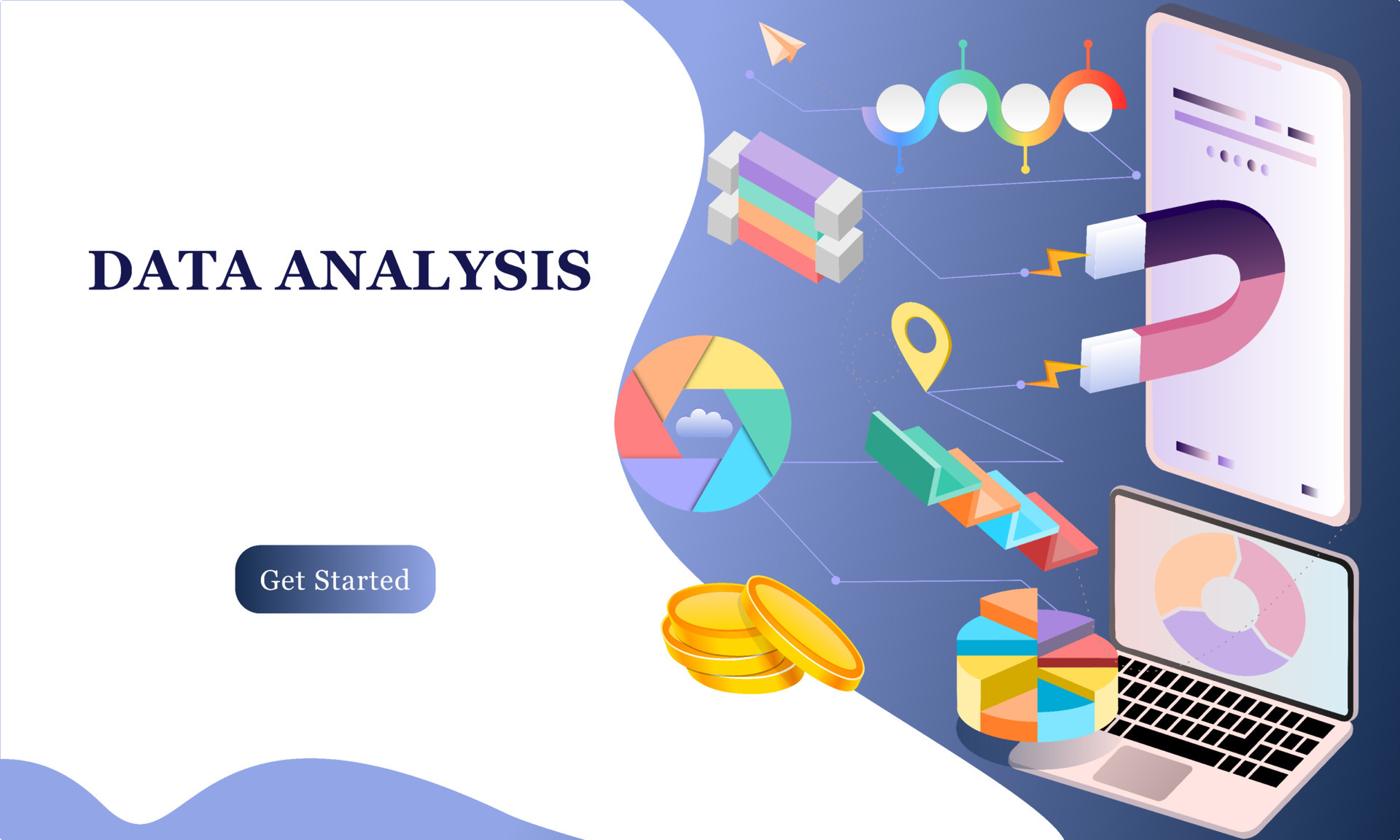 DATA ANALYSIS

Get Started